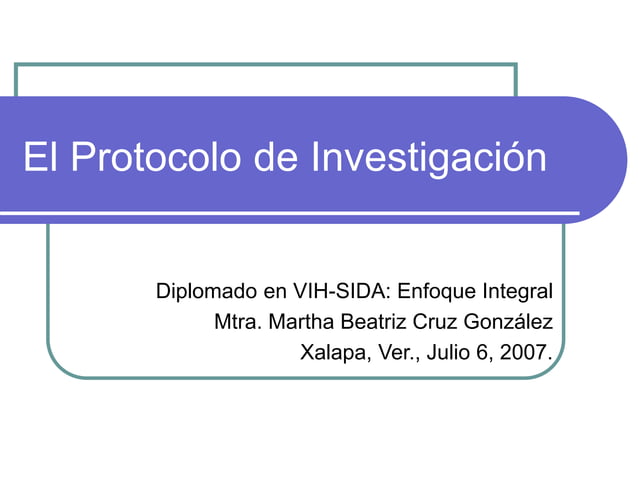 El Protocolo de Investigación

Diplomado en VIH-SIDA: Enfoque Integral
Mtra. Martha Beatriz Cruz González
Xalapa, Ver., Julio 6, 2007.